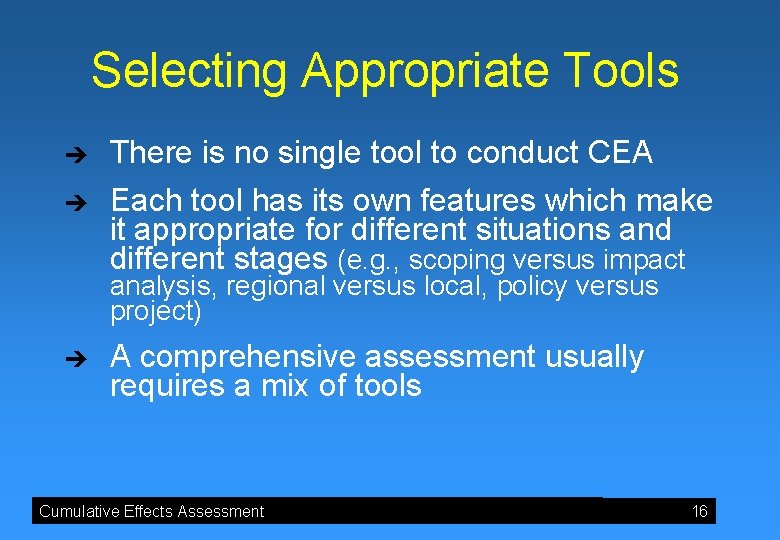 Selecting Appropriate Tools

➔ There is no single tool to conduct CEA

➔ Each tool has its own features which make it appropriate for different situations and different stages (e.g., scoping versus impact analysis, regional versus local, policy versus project)

➔ A comprehensive assessment usually requires a mix of tools

Cumulative Effects Assessment 16